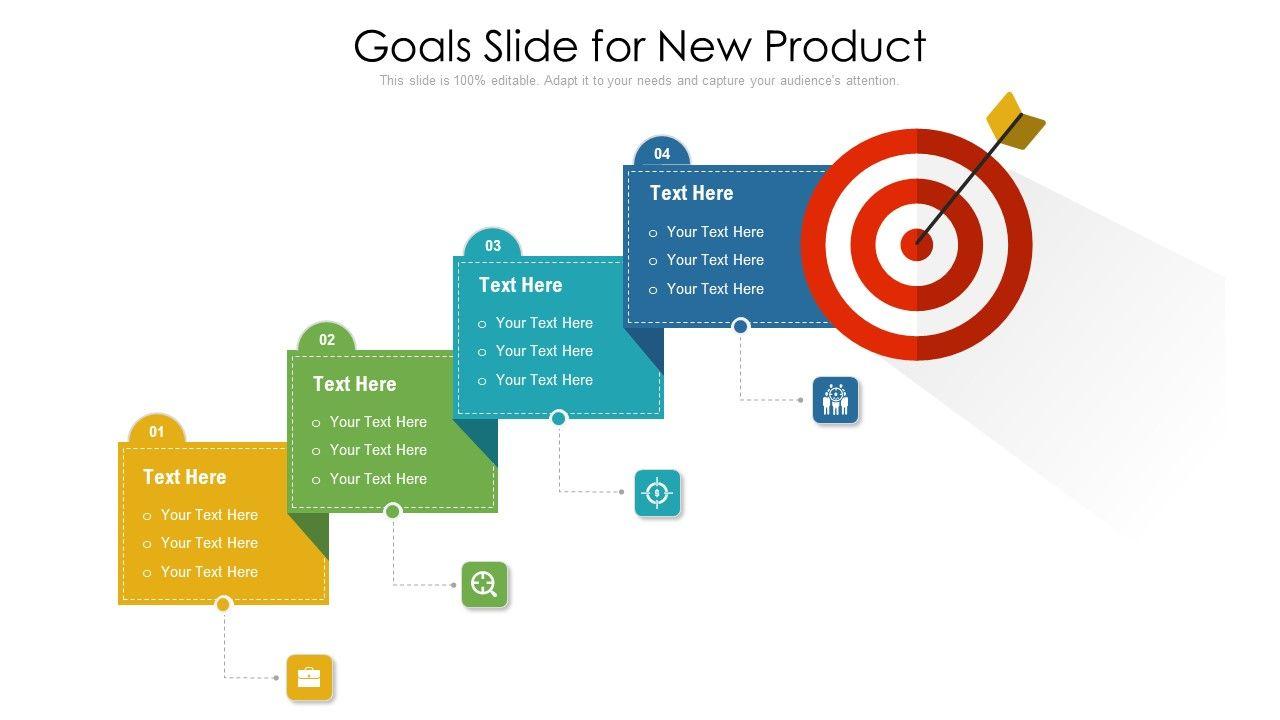 Goals Slide for New Product

This slide is 100% editable. Adapt it to your needs and capture your audience's attention.

01
Text Here
o Your Text Here
o Your Text Here
o Your Text Here

02
Text Here
o Your Text Here
o Your Text Here
o Your Text Here

03
Text Here
o Your Text Here
o Your Text Here
o Your Text Here

04
Text Here
o Your Text Here
o Your Text Here
o Your Text Here